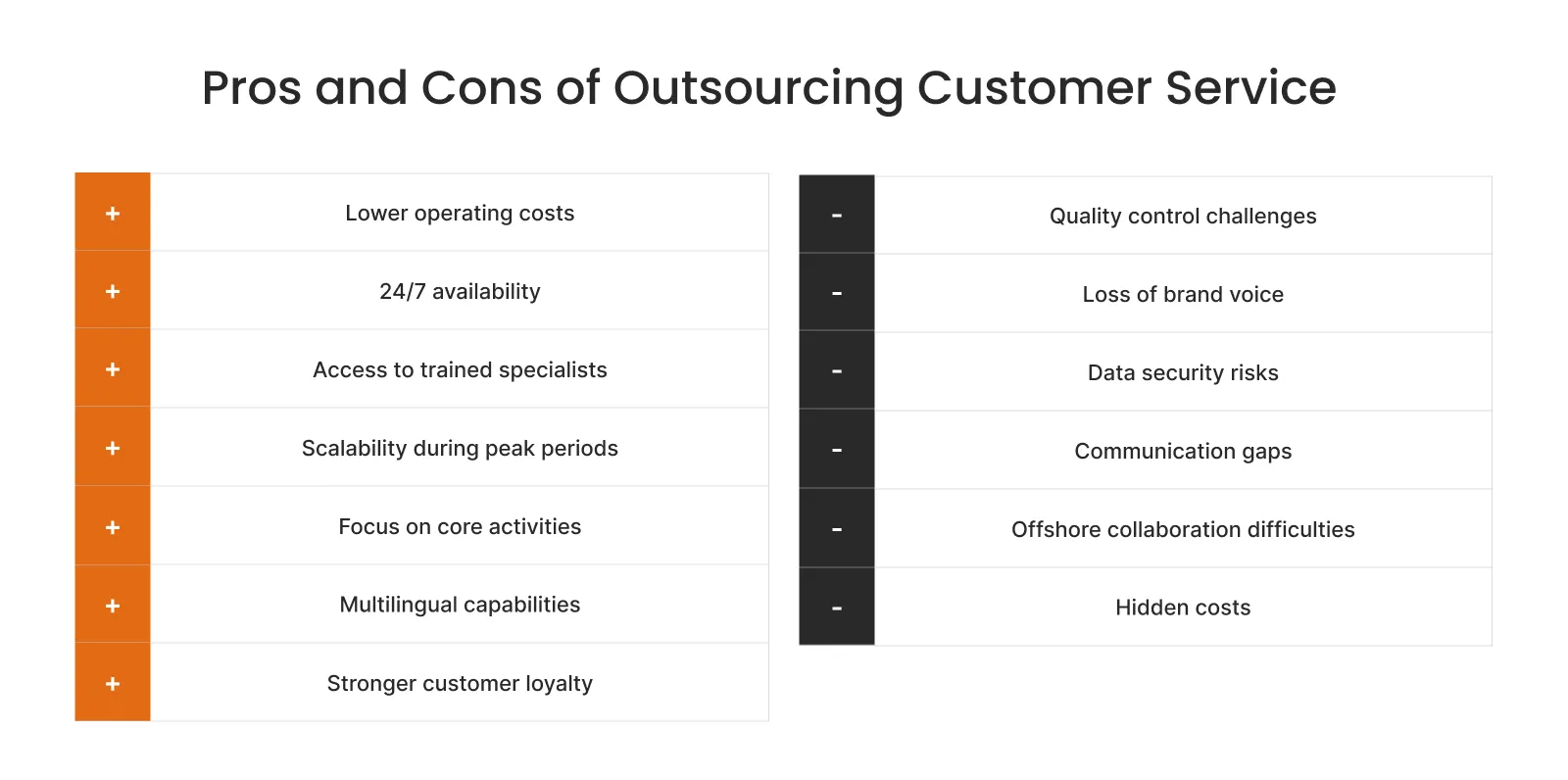 Pros and Cons of Outsourcing Customer Service

| + | Lower operating costs |
|---|---|
| + | 24/7 availability |
| + | Access to trained specialists |
| + | Scalability during peak periods |
| + | Focus on core activities |
| + | Multilingual capabilities |
| + | Stronger customer loyalty |

| - | Quality control challenges |
|---|---|
| - | Loss of brand voice |
| - | Data security risks |
| - | Communication gaps |
| - | Offshore collaboration difficulties |
| - | Hidden costs |